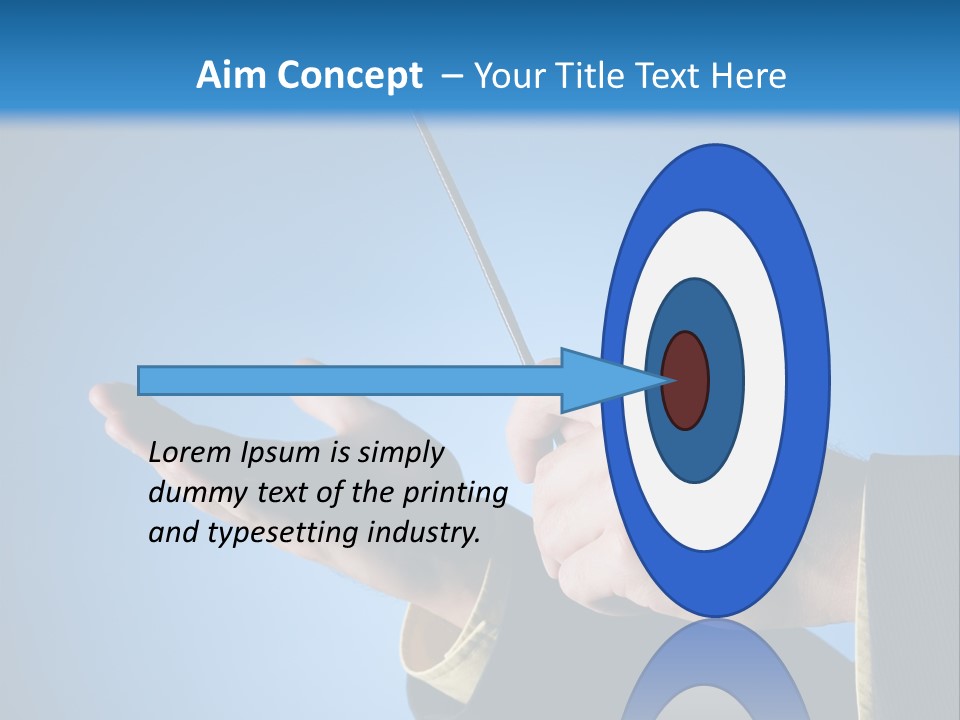 Aim Concept – Your Title Text Here

Lorem Ipsum is simply dummy text of the printing and typesetting industry.